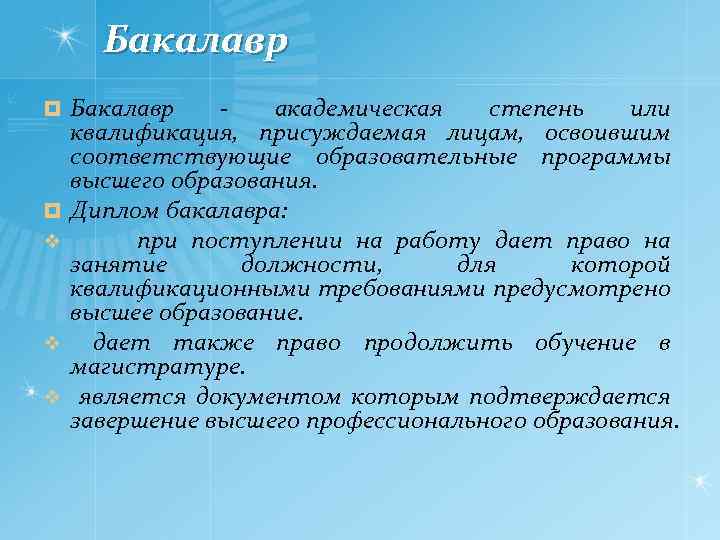 Бакалавр

Бакалавр - академическая степень или квалификация, присуждаемая лицам, освоившим соответствующие образовательные программы высшего образования.

Диплом бакалавра:

при поступлении на работу дает право на занятие должности, для которой квалификационными требованиями предусмотрено высшее образование.

дает также право продолжить обучение в магистратуре.

является документом которым подтверждается завершение высшего профессионального образования.